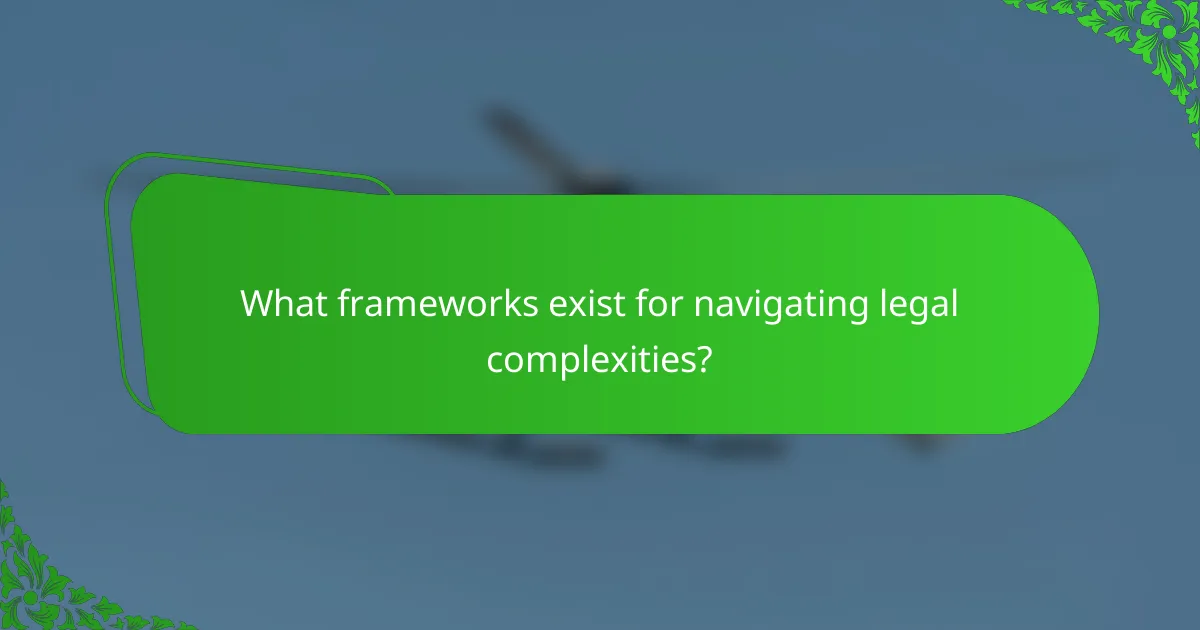 What frameworks exist for navigating legal complexities?